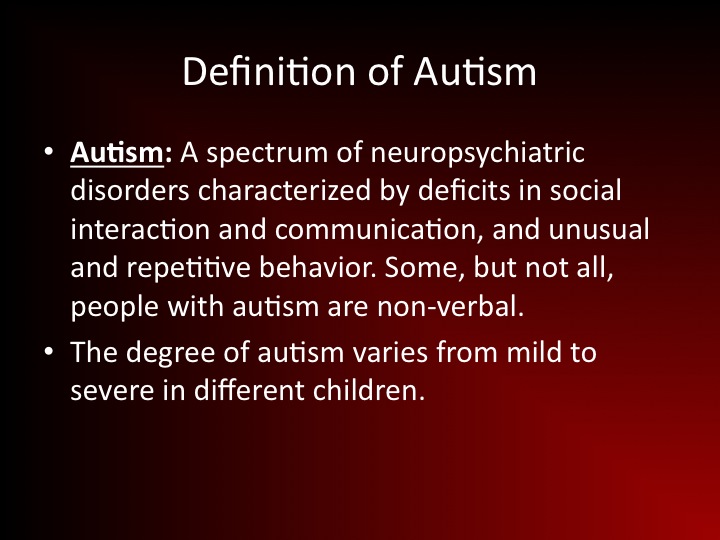 Definition of Autism

• Autism: A spectrum of neuropsychiatric disorders characterized by deficits in social interaction and communication, and unusual and repetitive behavior. Some, but not all, people with autism are non-verbal.

• The degree of autism varies from mild to severe in different children.